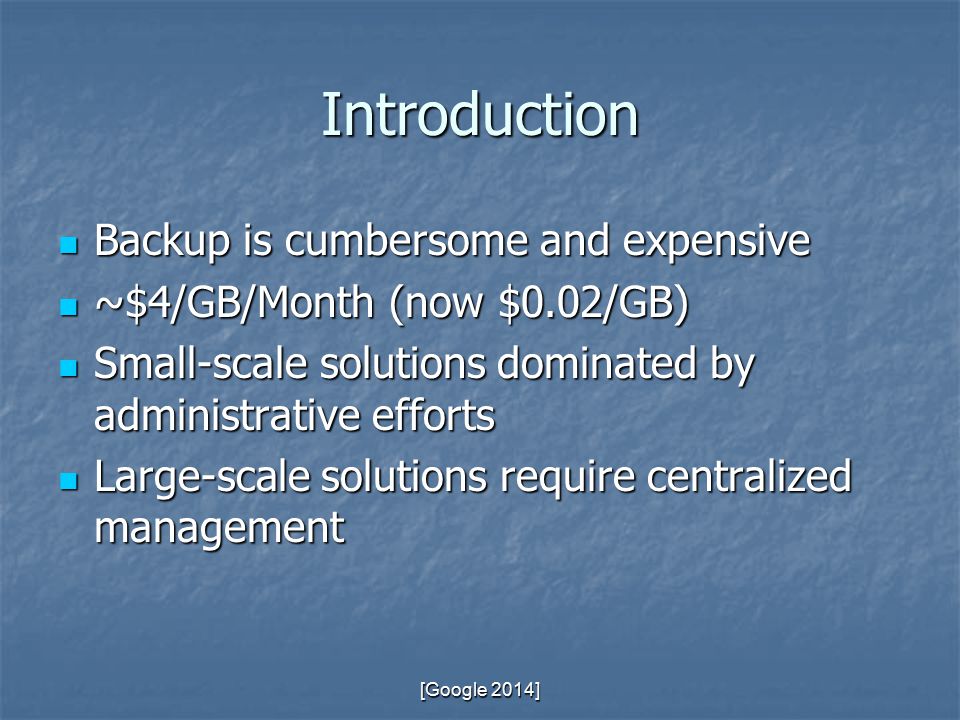 Introduction

- Backup is cumbersome and expensive
- ~\$4/GB/Month (now \$0.02/GB)
- Small-scale solutions dominated by administrative efforts
- Large-scale solutions require centralized management

[Google 2014]